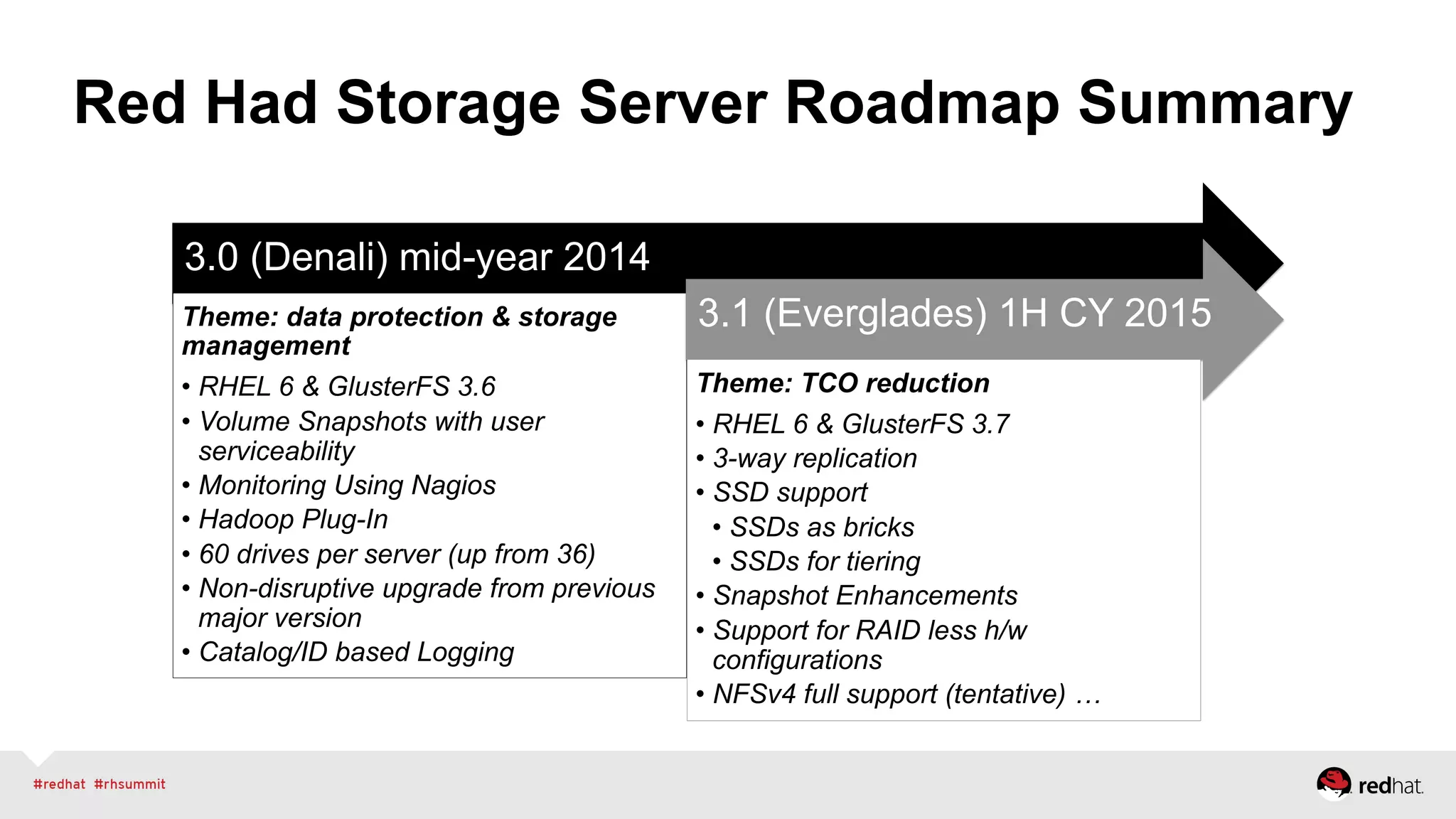 Red Had Storage Server Roadmap Summary

3.0 (Denali) mid-year 2014

Theme: data protection & storage management

• RHEL 6 & GlusterFS 3.6
• Volume Snapshots with user serviceability
• Monitoring Using Nagios
• Hadoop Plug-In
• 60 drives per server (up from 36)
• Non-disruptive upgrade from previous major version
• Catalog/ID based Logging

3.1 (Everglades) 1H CY 2015

Theme: TCO reduction

• RHEL 6 & GlusterFS 3.7
• 3-way replication
• SSD support
  • SSDs as bricks
  • SSDs for tiering
• Snapshot Enhancements
• Support for RAID less h/w configurations
• NFSv4 full support (tentative) …

#redhat #rhsummit

redhat.